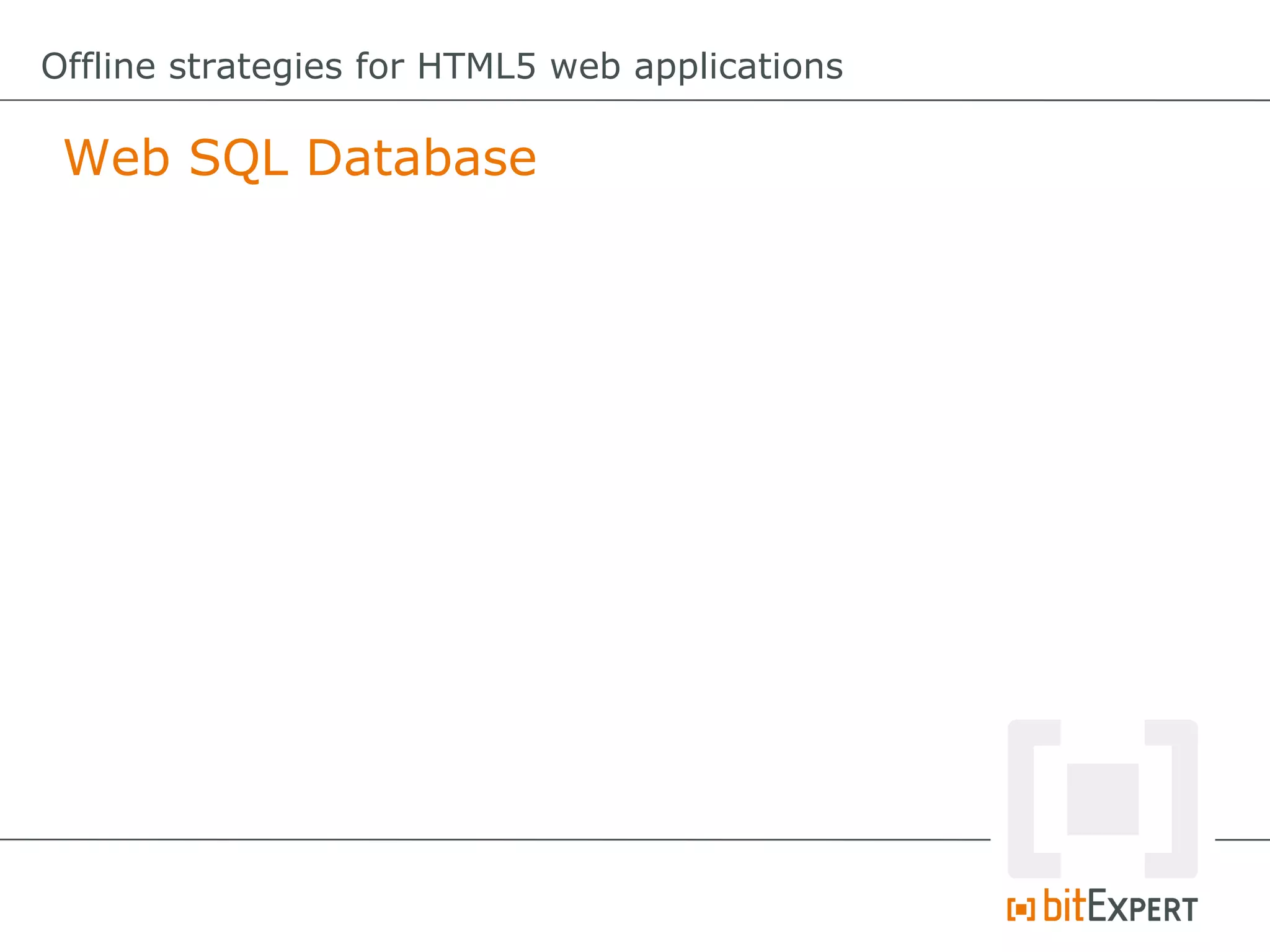 Offline strategies for HTML5 web applications

Web SQL Database

bitEXPERT